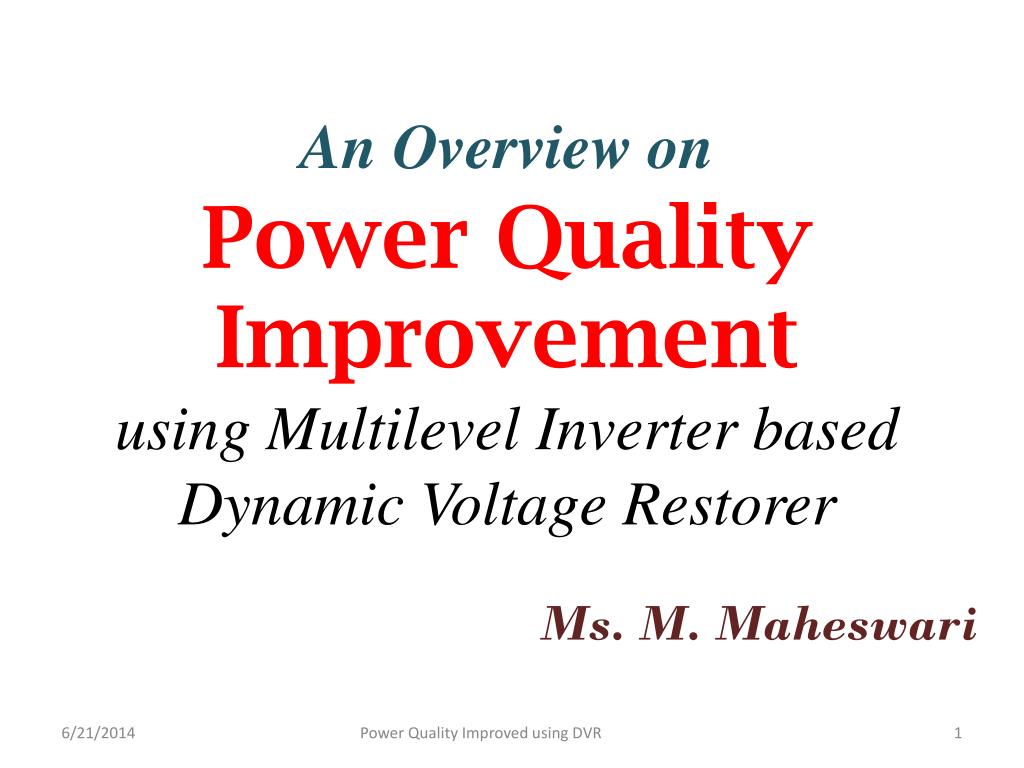 An Overview on

Power Quality Improvement

using Multilevel Inverter based Dynamic Voltage Restorer

Ms. M. Maheswari

6/21/2014

Power Quality Improved using DVR

1